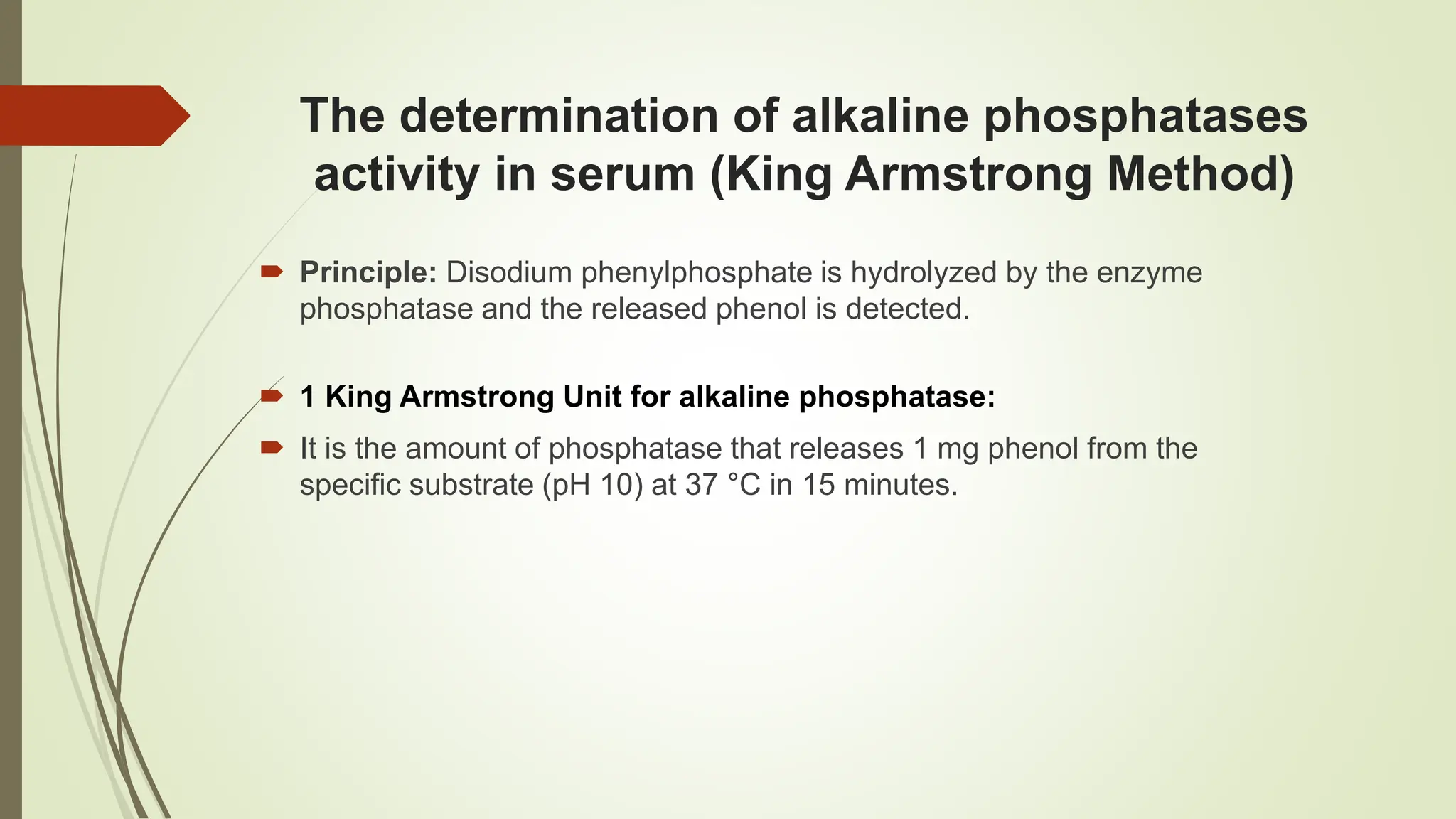 The determination of alkaline phosphatases activity in serum (King Armstrong Method)

Principle: Disodium phenylphosphate is hydrolyzed by the enzyme phosphatase and the released phenol is detected.

1 King Armstrong Unit for alkaline phosphatase:

It is the amount of phosphatase that releases 1 mg phenol from the specific substrate (pH 10) at 37 °C in 15 minutes.